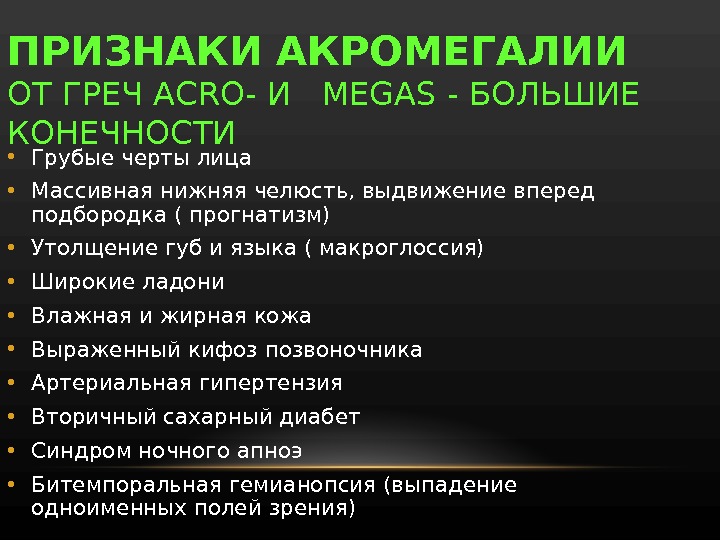 ПРИЗНАКИ АКРОМЕГАЛИИ
ОТ ГРЕЧ ACRO- И MEGAS - БОЛЬШИЕ КОНЕЧНОСТИ

• Грубые черты лица
• Массивная нижняя челюсть, выдвижение вперед подбородка ( прогнатизм)
• Утолщение губ и языка ( макроглоссия)
• Широкие ладони
• Влажная и жирная кожа
• Выраженный кифоз позвоночника
• Артериальная гипертензия
• Вторичный сахарный диабет
• Синдром ночного апноэ
• Битемпоральная гемианопсия (выпадение одноименных полей зрения)